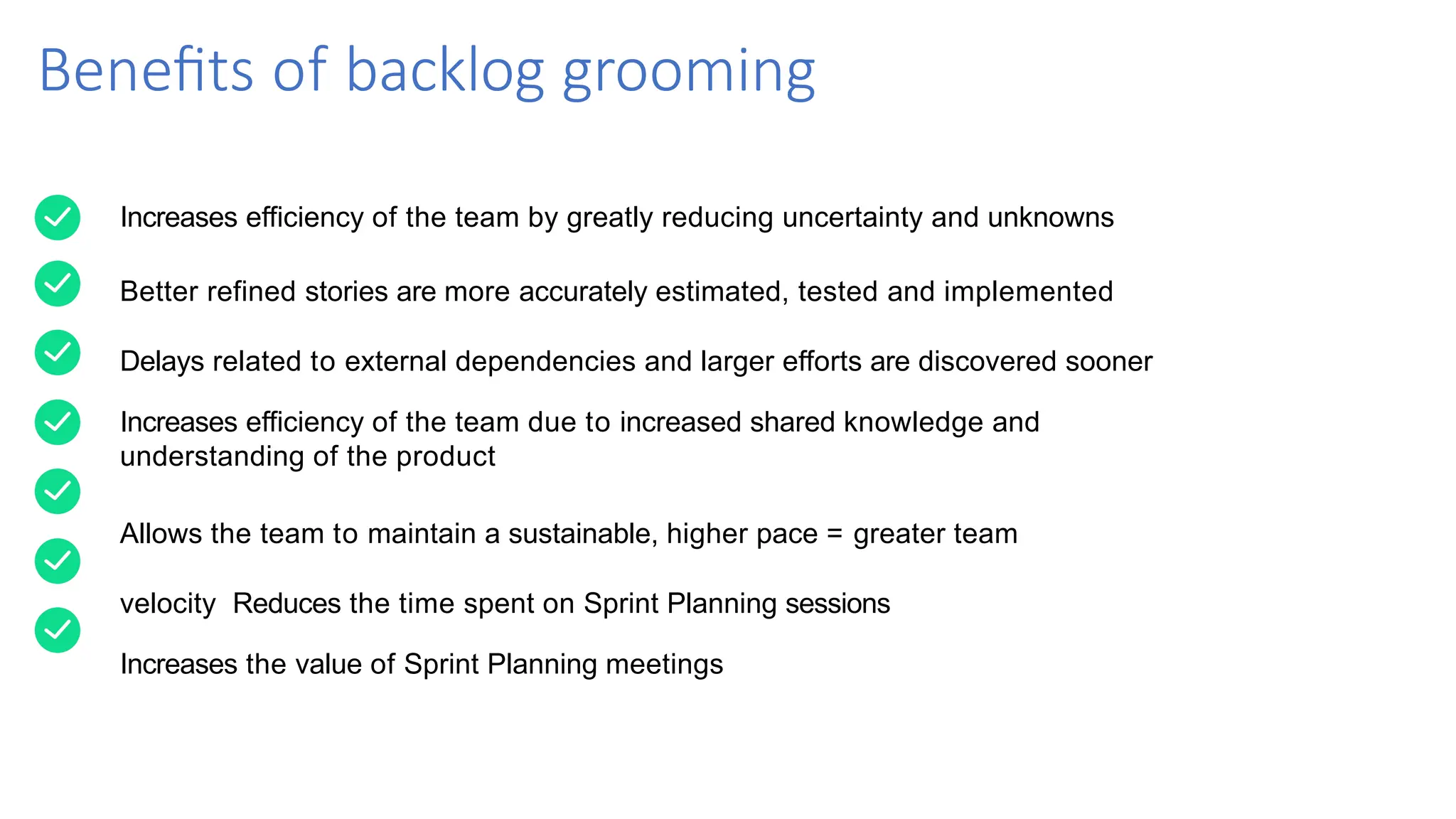 Benefits of backlog grooming

Increases efficiency of the team by greatly reducing uncertainty and unknowns

Better refined stories are more accurately estimated, tested and implemented

Delays related to external dependencies and larger efforts are discovered sooner

Increases efficiency of the team due to increased shared knowledge and understanding of the product

Allows the team to maintain a sustainable, higher pace = greater team

velocity  Reduces the time spent on Sprint Planning sessions

Increases the value of Sprint Planning meetings